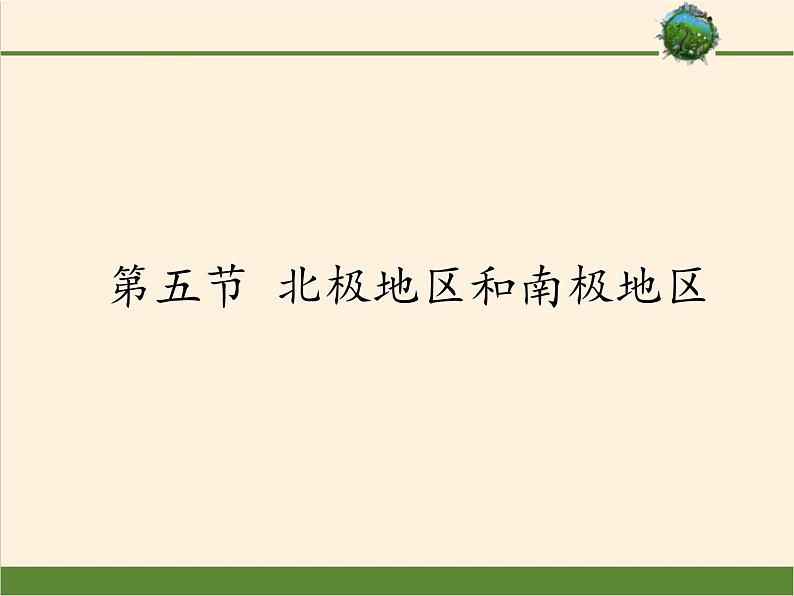 第五节 北极地区和南极地区